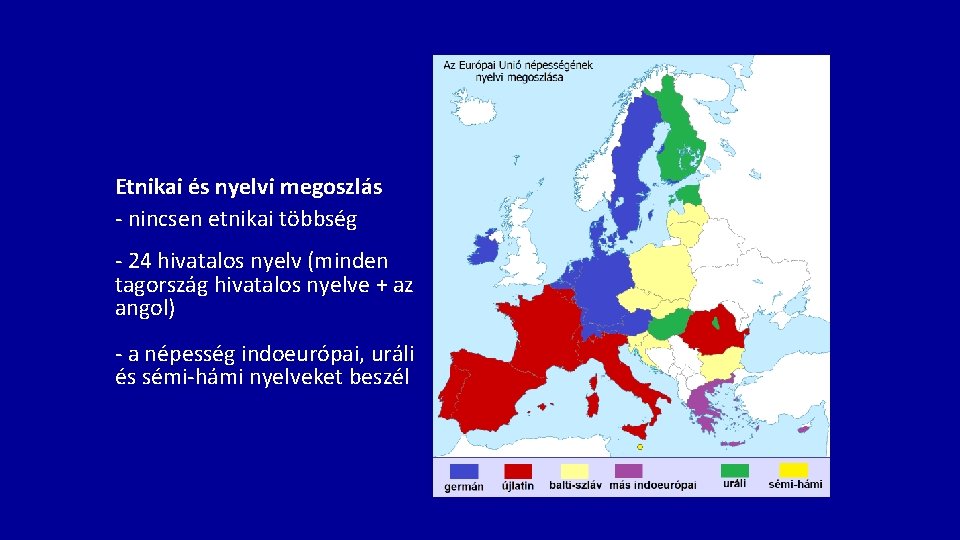 Etnikai és nyelvi megoszlás
- nincsen etnikai többség

- 24 hivatalos nyelv (minden tagország hivatalos nyelve + az angol)

- a népesség indoeurópai, uráli és sémi-hámi nyelveket beszél

Az Európai Unió népességének nyelvi megoszlása

germán
újlatin
balti-szláv
más indoeurópai
uráli
sémi-hámi